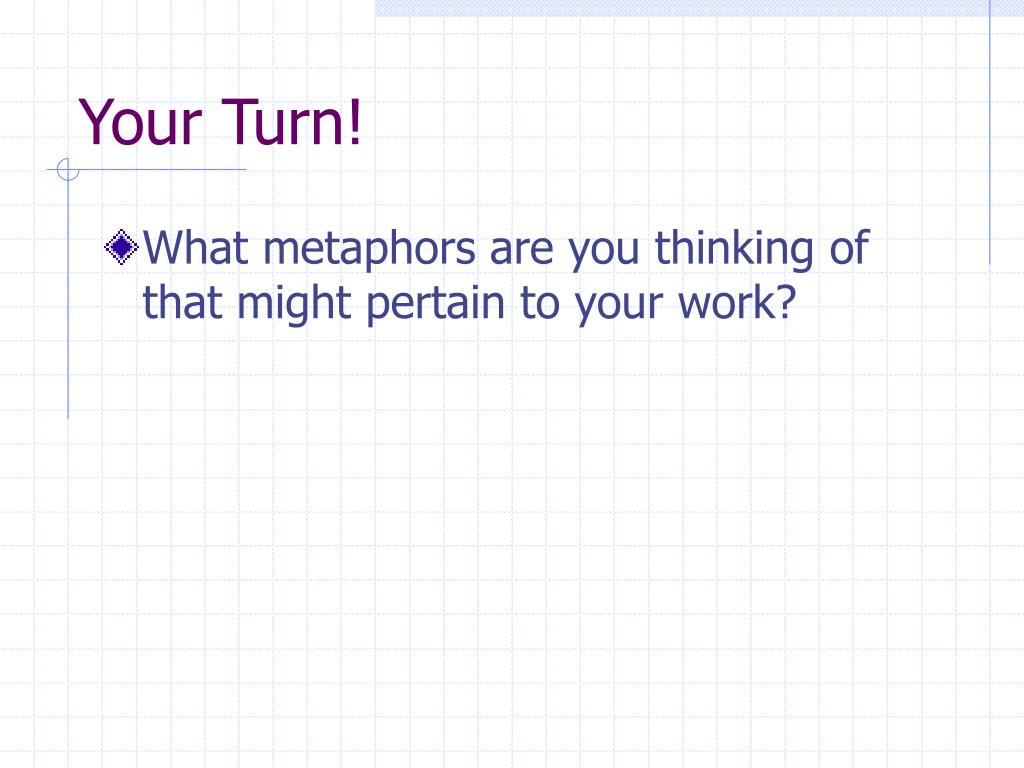 Your Turn!

What metaphors are you thinking of that might pertain to your work?